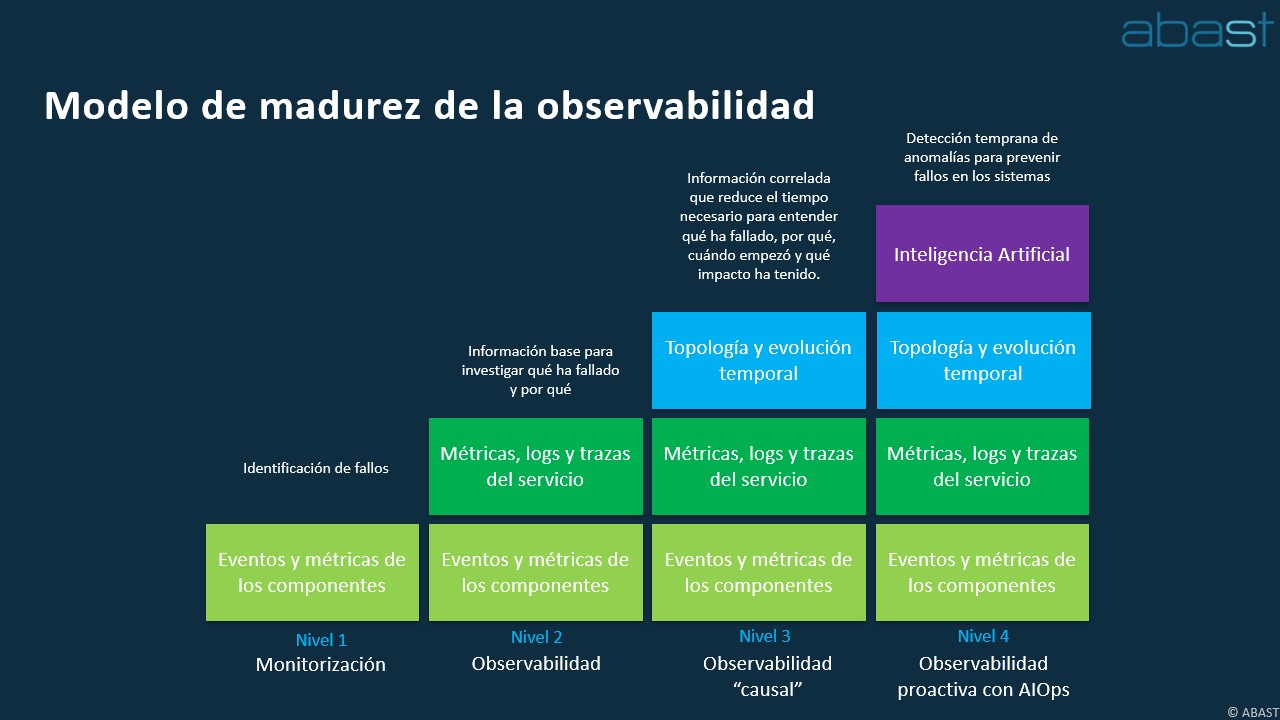 abast

Modelo de madurez de la observabilidad

Identificación de fallos

Eventos y métricas de los componentes

Nivel 1
Monitorización

Información base para investigar qué ha fallado y por qué

Métricas, logs y trazas del servicio

Eventos y métricas de los componentes

Nivel 2
Observabilidad

Información correlada que reduce el tiempo necesario para entender qué ha fallado, por qué, cuándo empezó y qué impacto ha tenido.

Topología y evolución temporal

Métricas, logs y trazas del servicio

Eventos y métricas de los componentes

Nivel 3
Observabilidad "causal"

Detección temprana de anomalías para prevenir fallos en los sistemas

Inteligencia Artificial

Topología y evolución temporal

Métricas, logs y trazas del servicio

Eventos y métricas de los componentes

Nivel 4
Observabilidad proactiva con AIOps

© ABAST